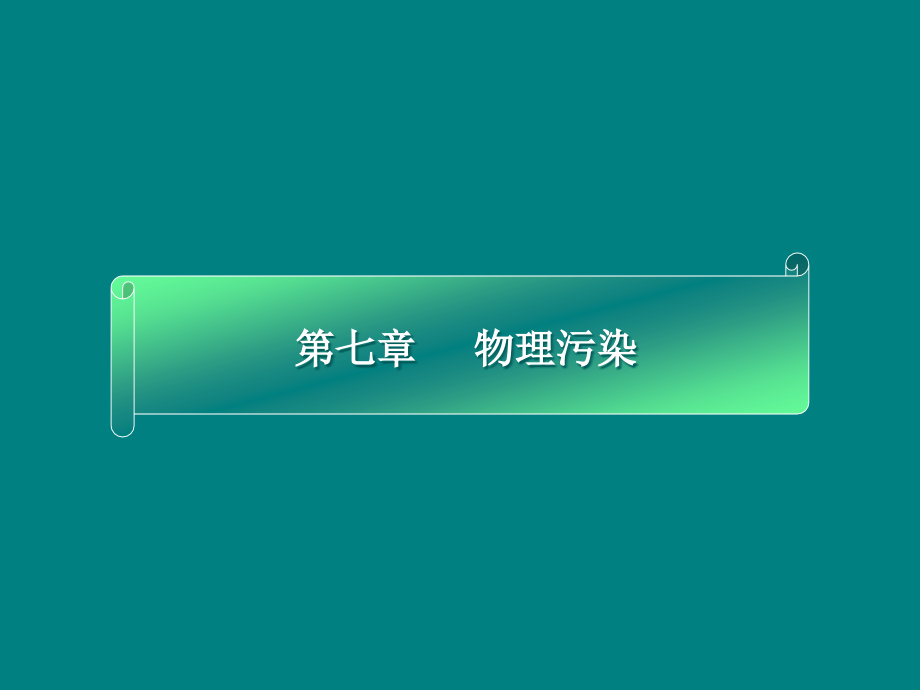 第七章　　物理污染